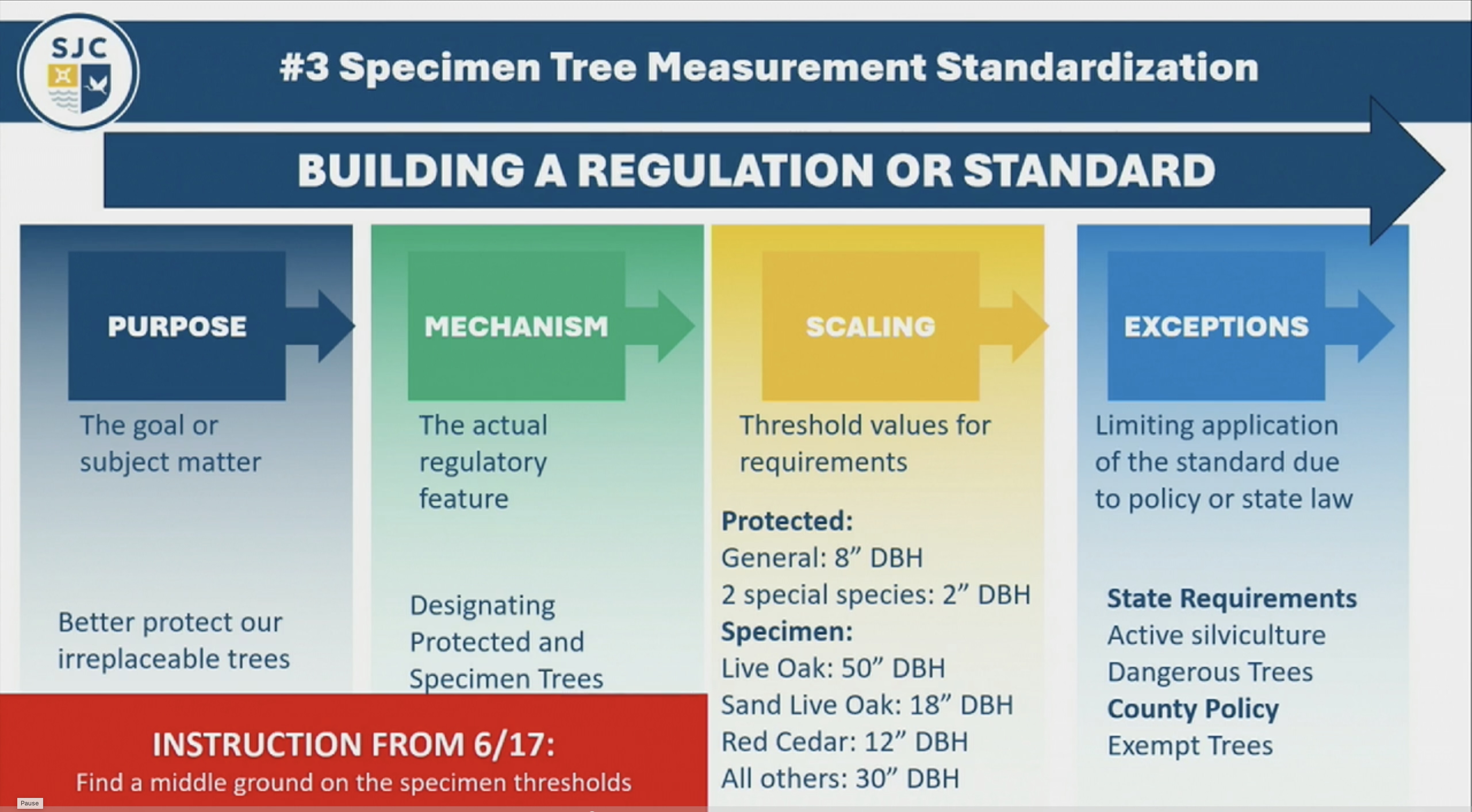 SJC

#3 Specimen Tree Measurement Standardization

BUILDING A REGULATION OR STANDARD

PURPOSE

The goal or subject matter

Better protect our irreplaceable trees

MECHANISM

The actual regulatory feature

Designating Protected and Specimen Trees

SCALING

Threshold values for requirements

Protected:
General: 8” DBH
2 special species: 2” DBH
Specimen:
Live Oak: 50” DBH
Sand Live Oak: 18” DBH
Red Cedar: 12” DBH
All others: 30” DBH

EXCEPTIONS

Limiting application of the standard due to policy or state law

State Requirements
Active silviculture
Dangerous Trees
County Policy
Exempt Trees

INSTRUCTION FROM 6/17:
Find a middle ground on the specimen thresholds

Pause